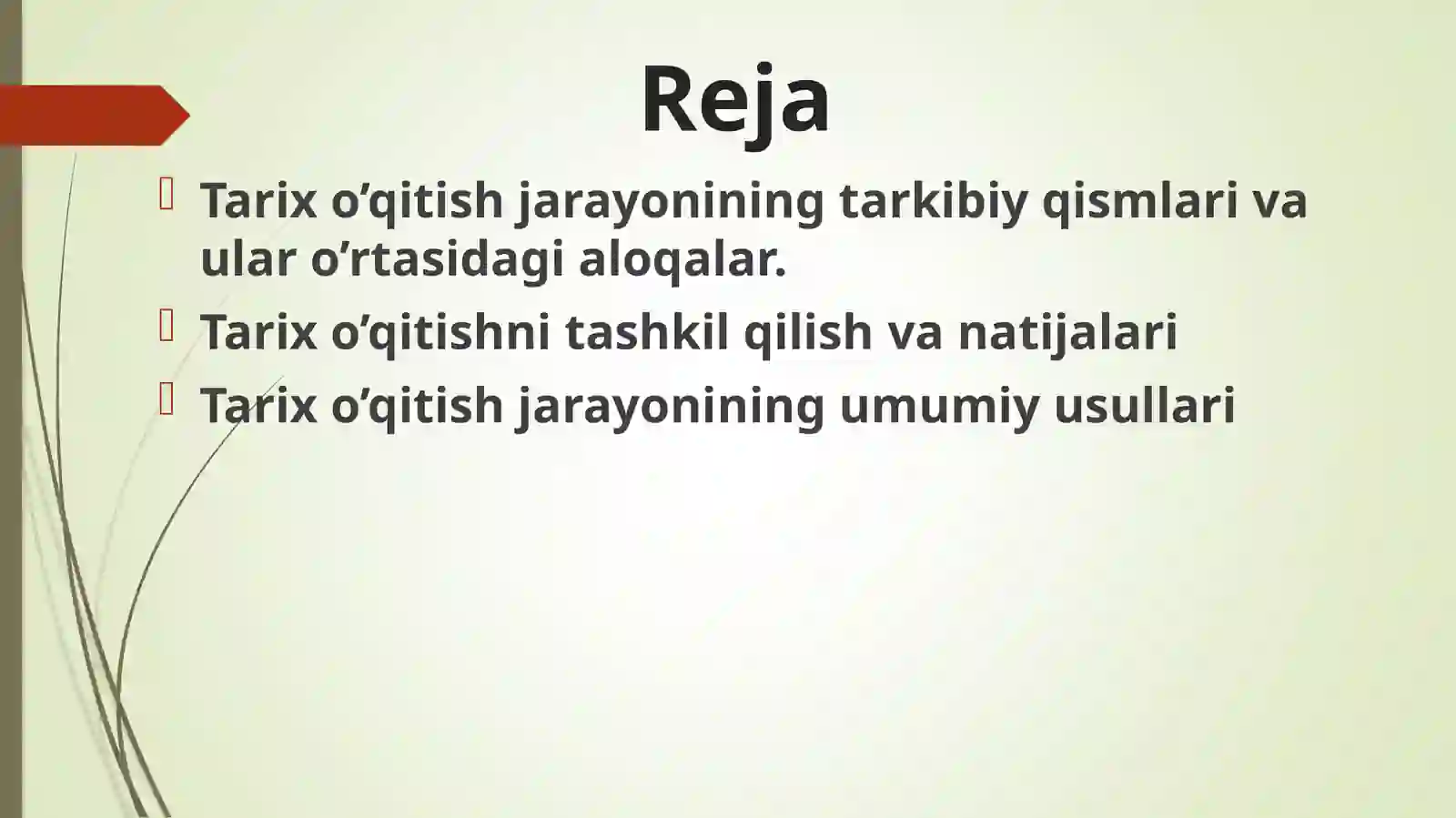 Reja

Tarix o’qitish jarayonining tarkibiy qismlari va ular o’rtasidagi aloqalar.

Tarix o’qitishni tashkil qilish va natijalari

Tarix o’qitish jarayonining umumiy usullari